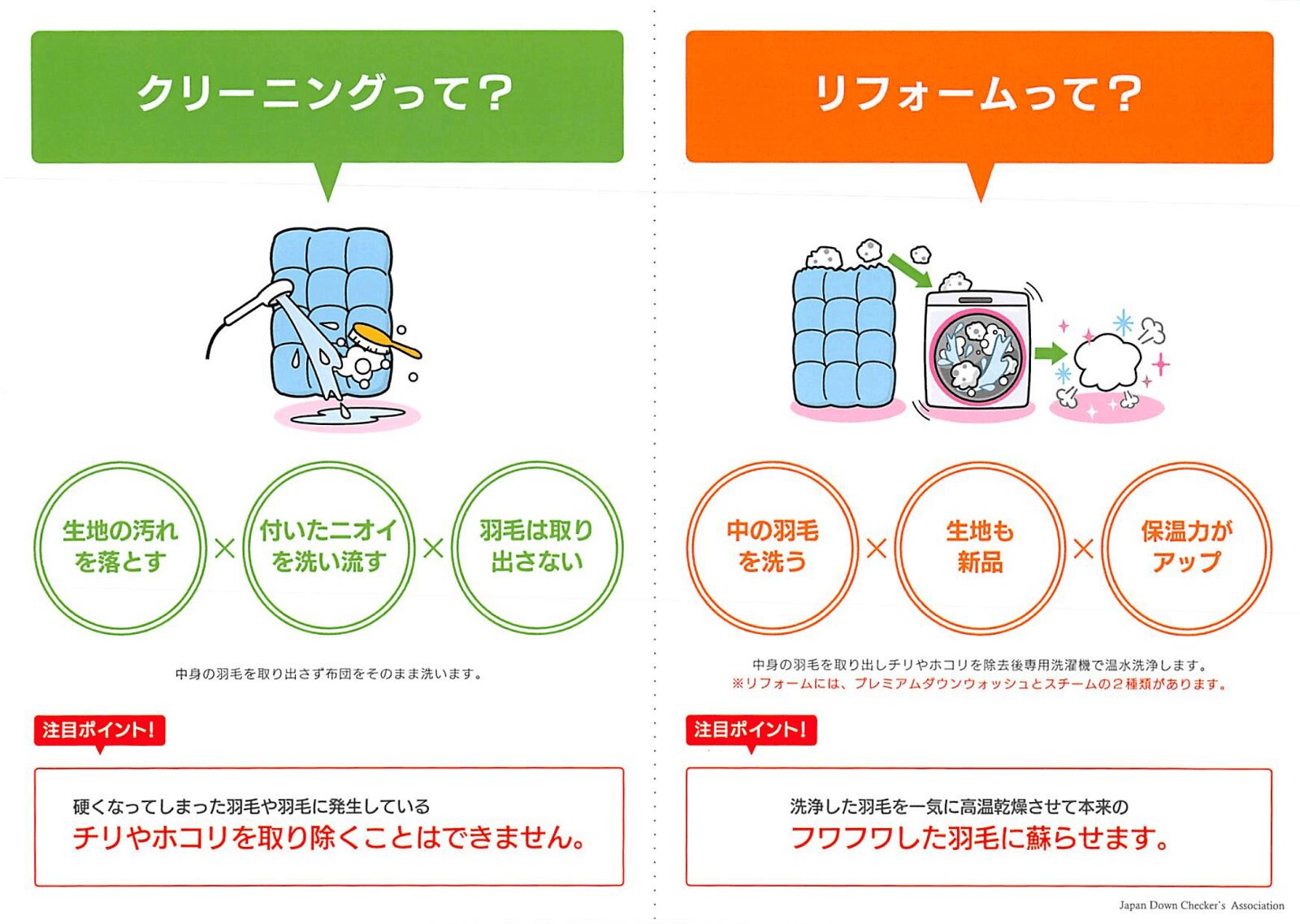 クリーニングって？

生地の汚れを落とす × 付いたニオイを洗い流す × 羽毛は取り出さない

中身の羽毛を取り出さず布団をそのまま洗います。

注目ポイント！

硬くなってしまった羽毛や羽毛に発生している
チリやホコリを取り除くことはできません。

リフォームって？

中の羽毛を洗う × 生地も新品 × 保温力がアップ

中身の羽毛を取り出しチリやホコリを除去後専用洗濯機で温水洗浄します。
※リフォームには、プレミアムダウンウォッシュとスチームの２種類があります。

注目ポイント！

洗浄した羽毛を一気に高温乾燥させて本来の
フワフワした羽毛に蘇らせます。

Japan Down Checker's Association